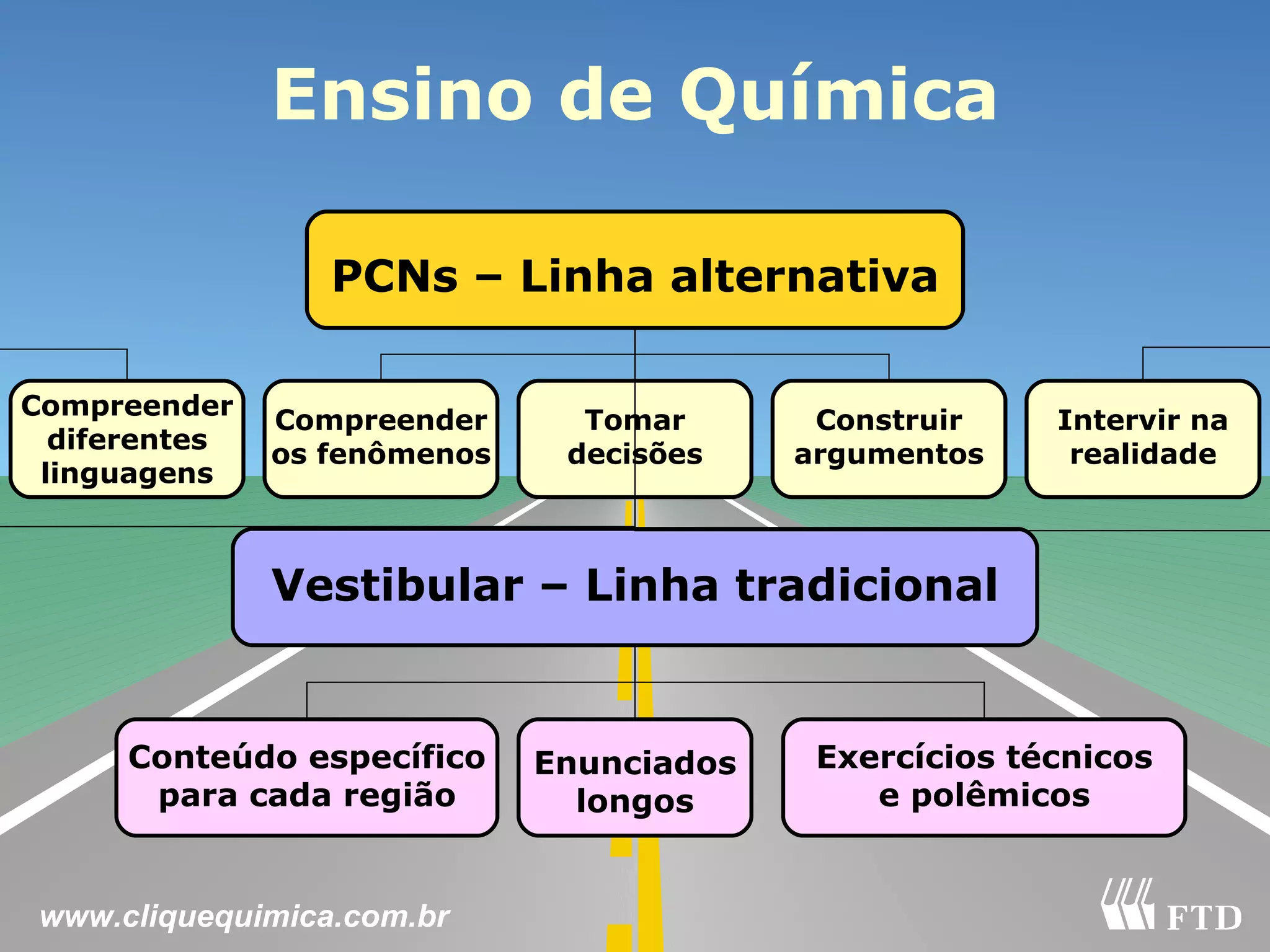 Ensino de Química

PCNs – Linha alternativa

Compreender diferentes linguagens

Compreender os fenômenos

Tomar decisões

Construir argumentos

Intervir na realidade

Vestibular – Linha tradicional

Conteúdo específico para cada região

Enunciados longos

Exercícios técnicos e polêmicos

www.cliquequimica.com.br

FTD